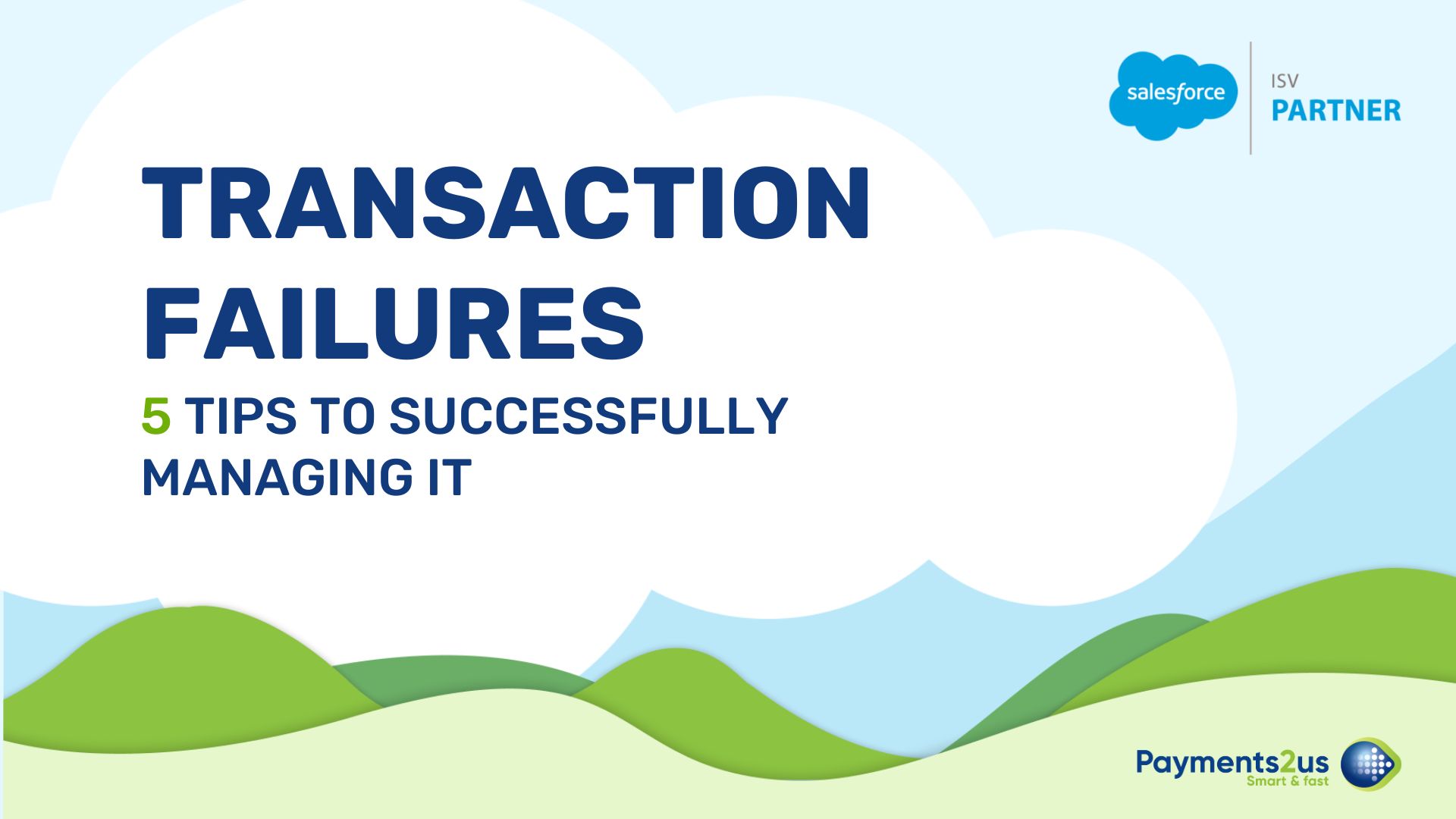 salesforce ISV PARTNER

TRANSACTION FAILURES

5 TIPS TO SUCCESSFULLY MANAGING IT

Payments2us
Smart & fast